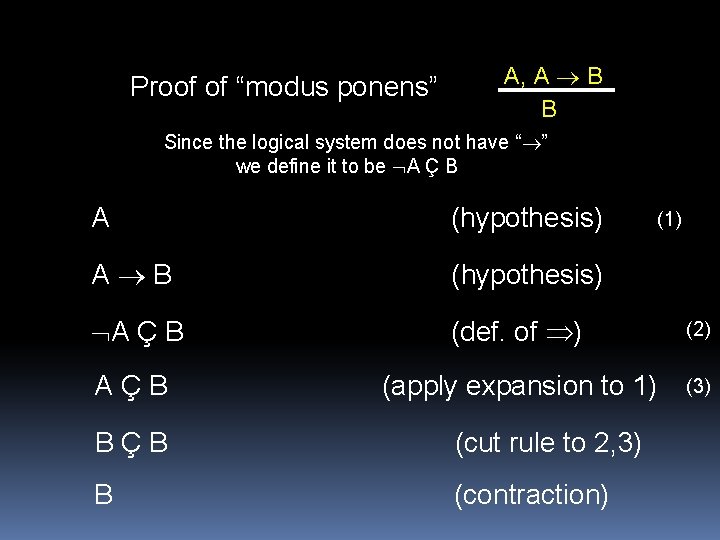 Proof of “modus ponens” $\frac{A, A \rightarrow B}{B}$

Since the logical system does not have “$\rightarrow$”
we define it to be $\neg$A Ç B

A (hypothesis) (1)

A $\rightarrow$ B (hypothesis)

$\neg$A Ç B (def. of $\Rightarrow$) (2)

A Ç B (apply expansion to 1) (3)

B Ç B (cut rule to 2,3)

B (contraction)